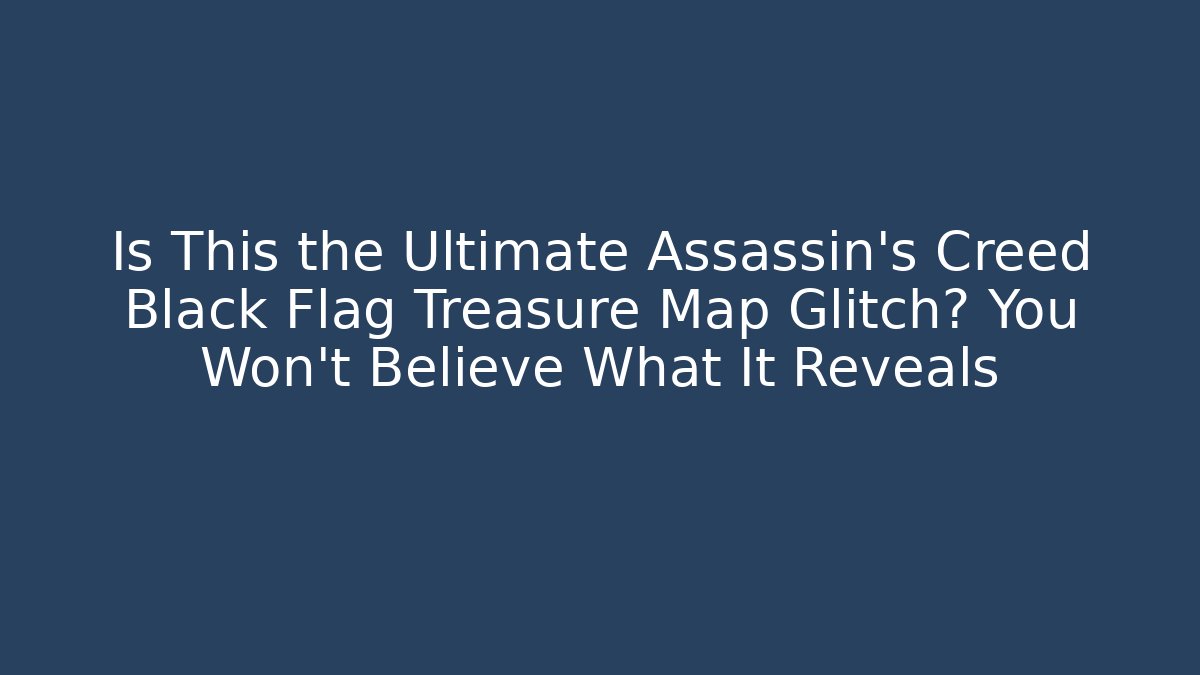 Is This the Ultimate Assassin's Creed Black Flag Treasure Map Glitch? You Won't Believe What It Reveals